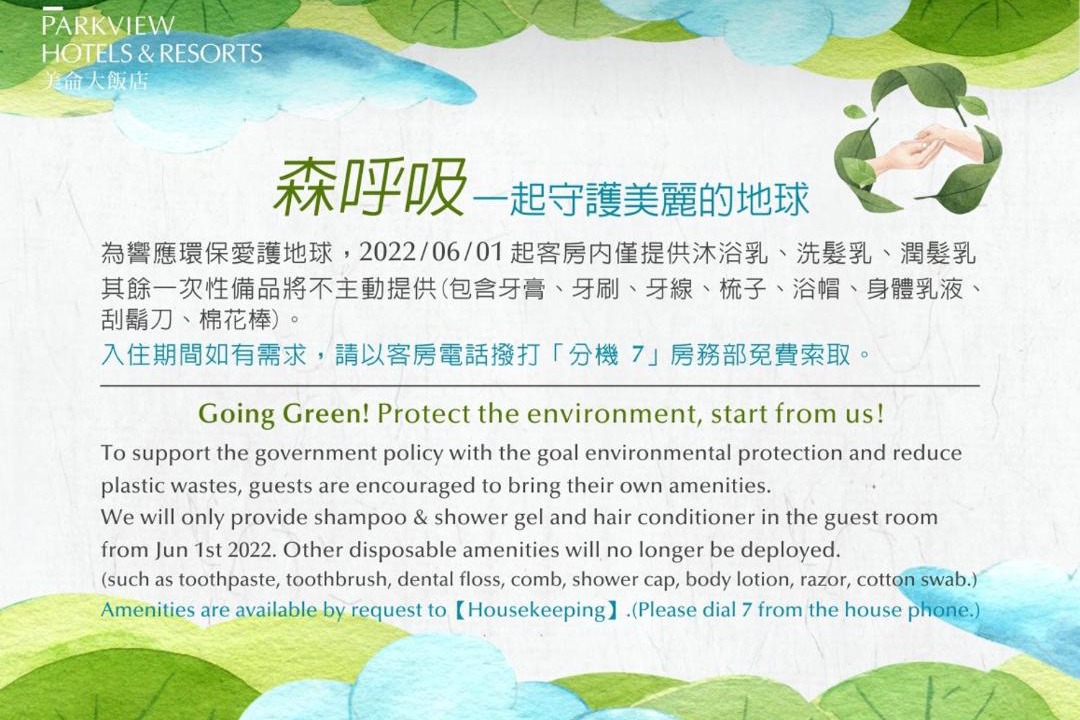 PARKVIEW
HOTELS & RESORTS
美侖大飯店

森呼吸一起守護美麗的地球

為響應環保愛護地球，2022/06/01 起客房內僅提供沐浴乳、洗髮乳、潤髮乳
其餘一次性備品將不主動提供(包含牙膏、牙刷、牙線、梳子、浴帽、身體乳液、刮鬍刀、棉花棒)。
入住期間如有需求，請以客房電話撥打「分機 7」房務部免費索取。

Going Green! Protect the environment, start from us!

To support the government policy with the goal environmental protection and reduce plastic wastes, guests are encouraged to bring their own amenities.
We will only provide shampoo & shower gel and hair conditioner in the guest room from Jun 1st 2022. Other disposable amenities will no longer be deployed.
(such as toothpaste, toothbrush, dental floss, comb, shower cap, body lotion, razor, cotton swab.)
Amenities are available by request to【Housekeeping】.(Please dial 7 from the house phone.)